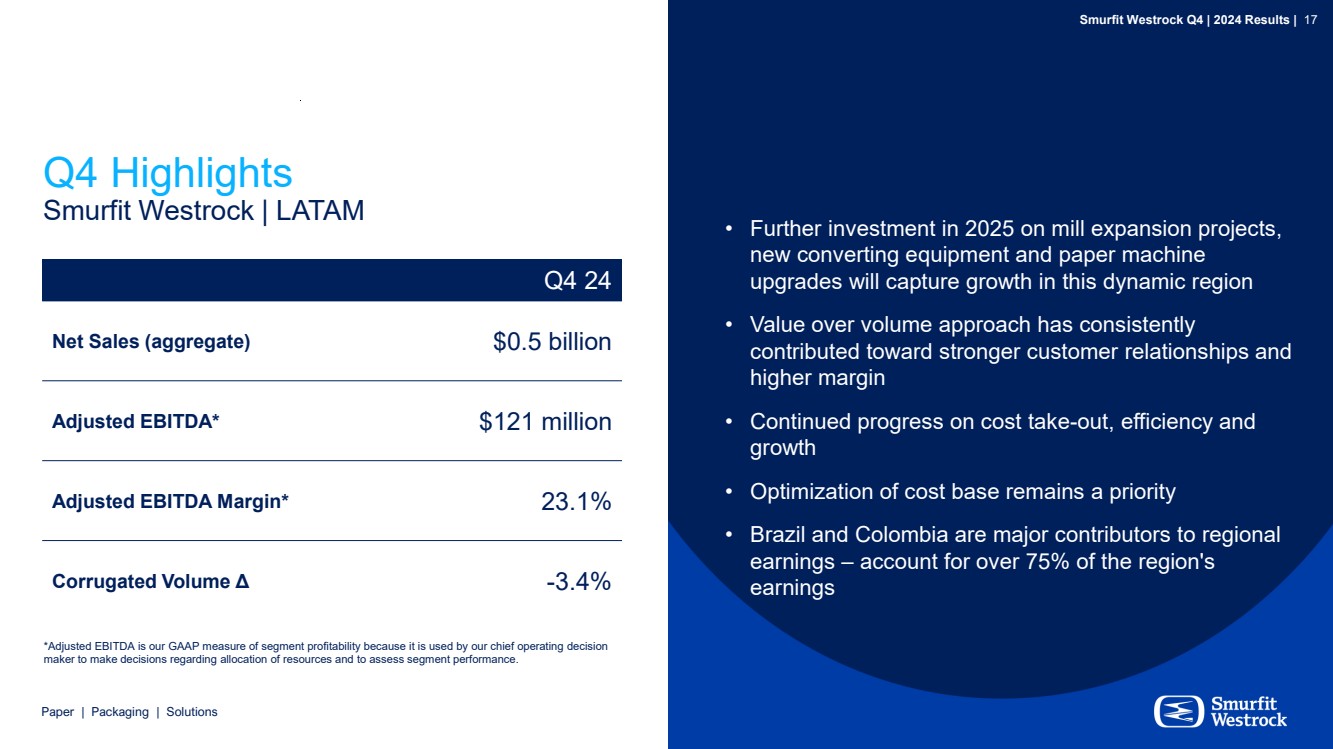 Smurfit Westrock Q4 | 2024 Results | 17

Q4 Highlights
Smurfit Westrock | LATAM

| | Q4 24 |
|---|---|
| Net Sales (aggregate) | $0.5 billion |
| Adjusted EBITDA* | $121 million |
| Adjusted EBITDA Margin* | 23.1% |
| Corrugated Volume Δ | -3.4% |

*Adjusted EBITDA is our GAAP measure of segment profitability because it is used by our chief operating decision maker to make decisions regarding allocation of resources and to assess segment performance.

Paper | Packaging | Solutions

• Further investment in 2025 on mill expansion projects, new converting equipment and paper machine upgrades will capture growth in this dynamic region

• Value over volume approach has consistently contributed toward stronger customer relationships and higher margin

• Continued progress on cost take-out, efficiency and growth

• Optimization of cost base remains a priority

• Brazil and Colombia are major contributors to regional earnings – account for over 75% of the region's earnings

Smurfit Westrock